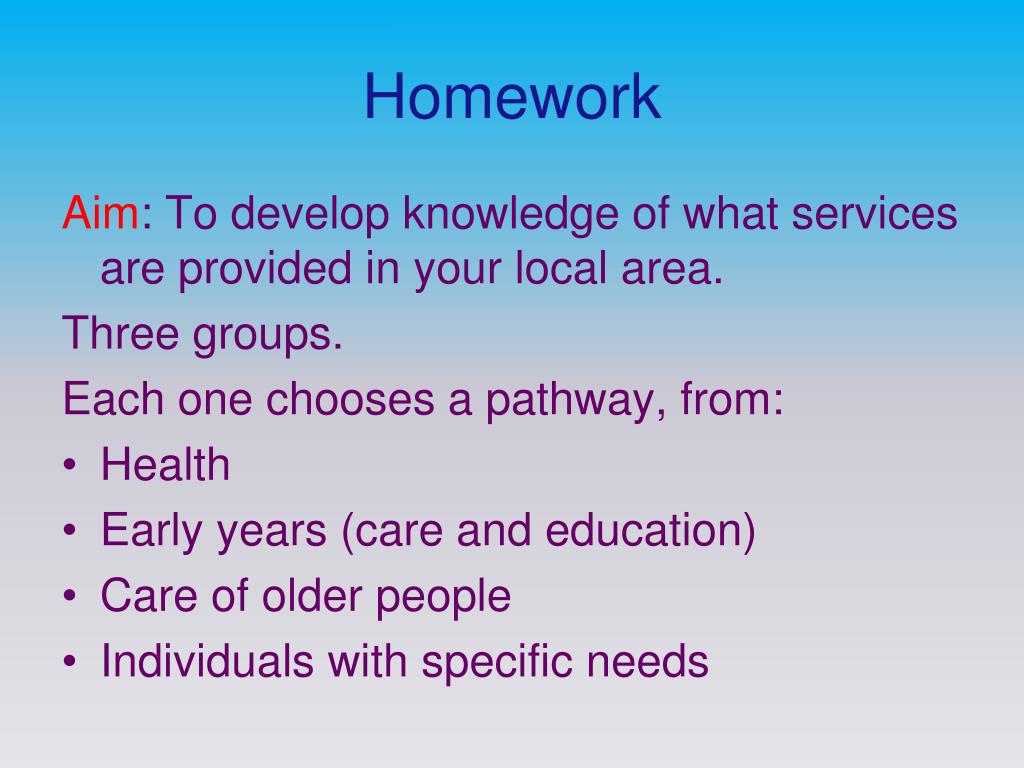 Homework

Aim: To develop knowledge of what services are provided in your local area.

Three groups.

Each one chooses a pathway, from:

• Health
• Early years (care and education)
• Care of older people
• Individuals with specific needs